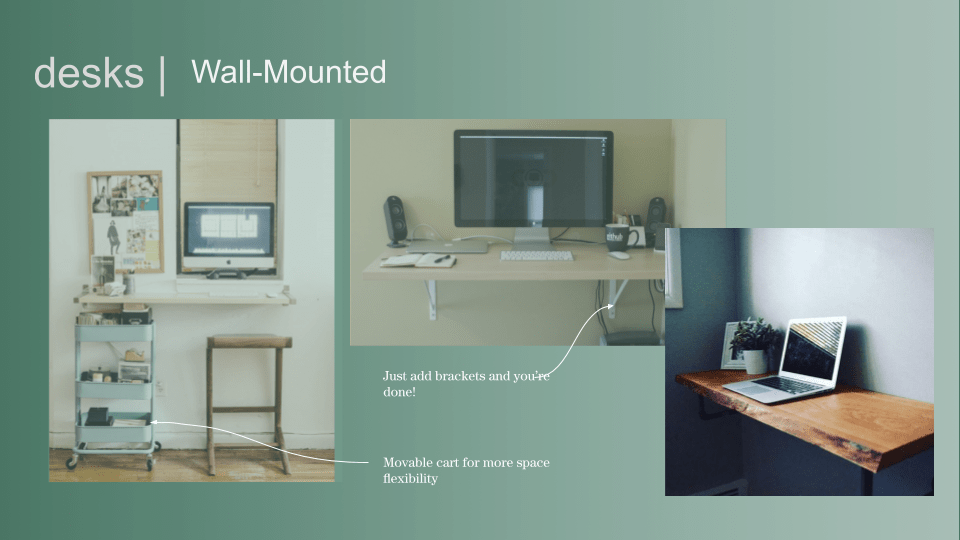 desks | Wall-Mounted

Just add brackets and you're done!

Movable cart for more space flexibility